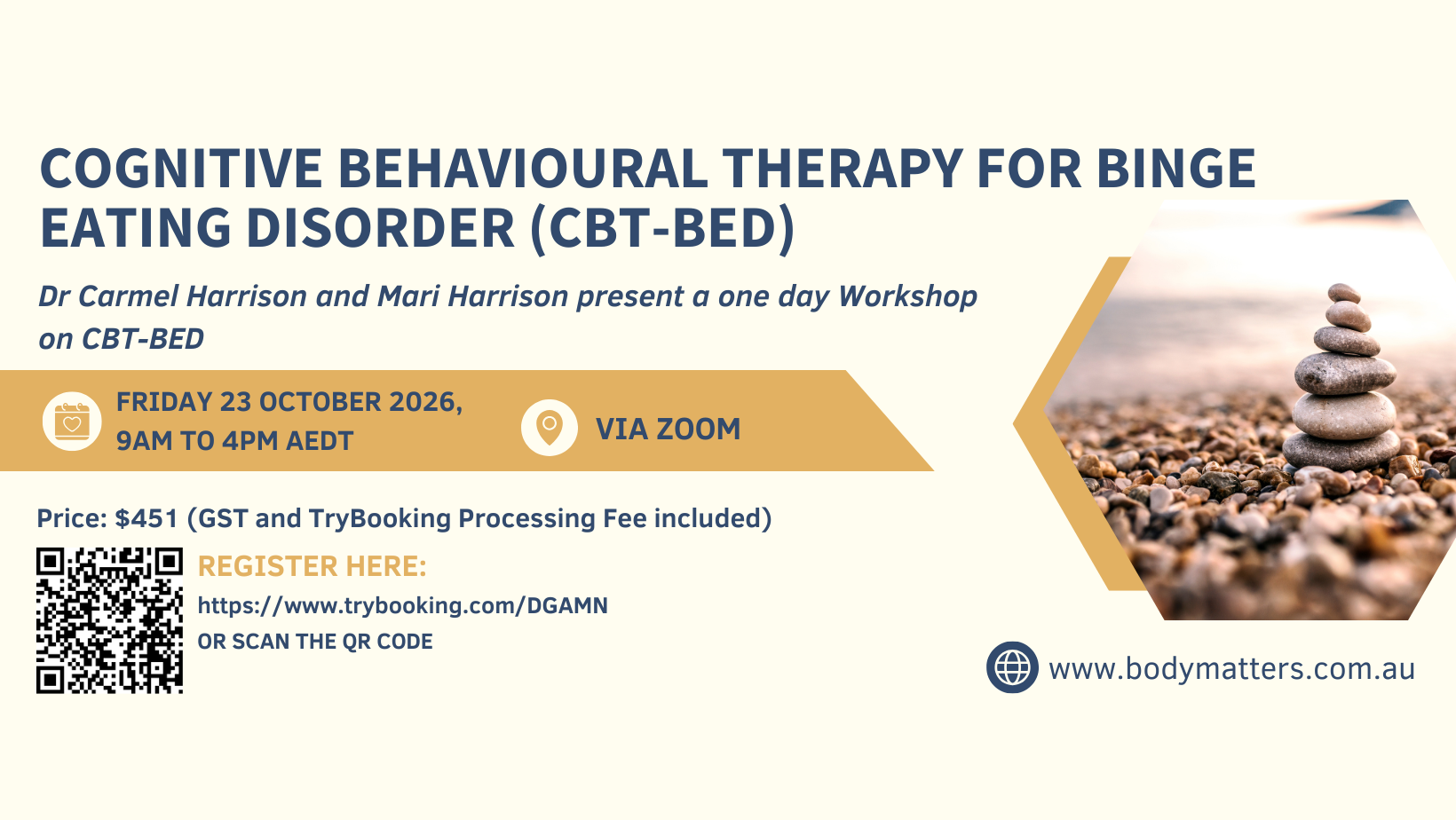 COGNITIVE BEHAVIOURAL THERAPY FOR BINGE EATING DISORDER (CBT-BED)

Dr Carmel Harrison and Mari Harrison present a one day Workshop on CBT-BED

FRIDAY 23 OCTOBER 2026,
9AM TO 4PM AEDT

VIA ZOOM

Price: $451 (GST and TryBooking Processing Fee included)

REGISTER HERE:
https://www.trybooking.com/DGAMN
OR SCAN THE QR CODE

www.bodymatters.com.au